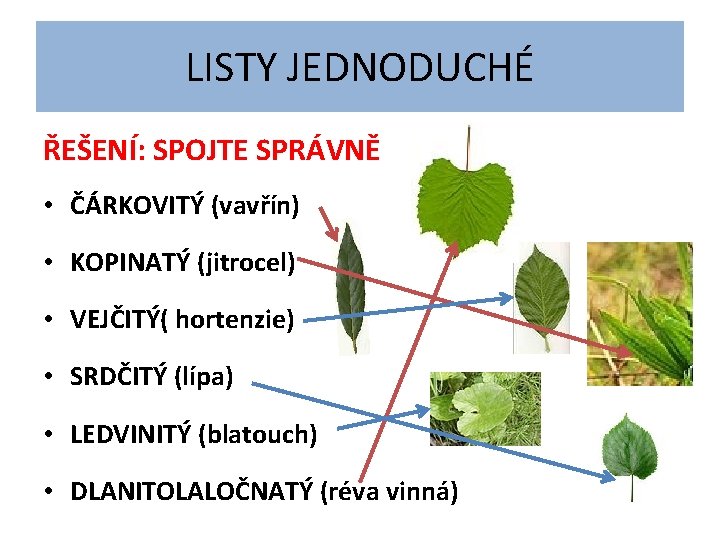 LISTY JEDNODUCHÉ

ŘEŠENÍ: SPOJTE SPRÁVNĚ

• ČÁRKOVITÝ (vavřín)
• KOPINATÝ (jitrocel)
• VEJČITÝ( hortenzie)
• SRDČITÝ (lípa)
• LEDVINITÝ (blatouch)
• DLANITOLALOČNATÝ (réva vinná)